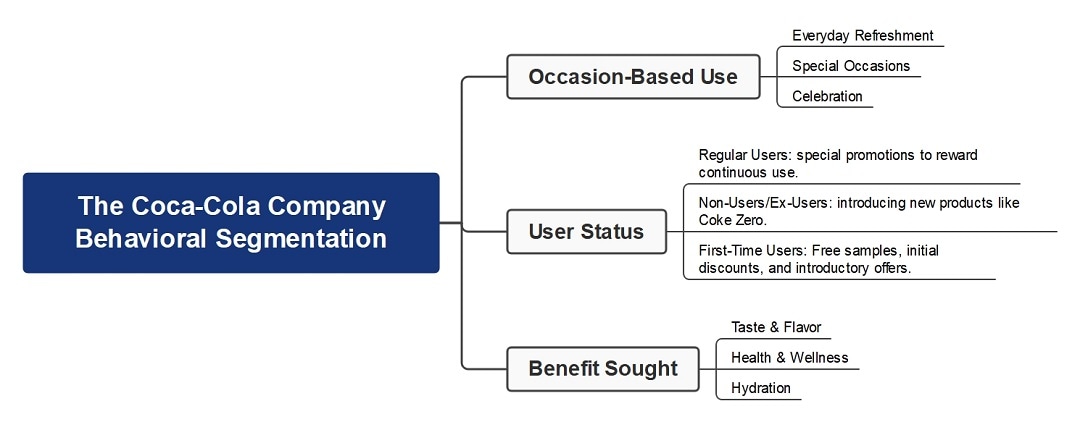 The Coca-Cola Company Behavioral Segmentation

Occasion-Based Use

Everyday Refreshment

Special Occasions

Celebration

User Status

Regular Users: special promotions to reward continuous use.

Non-Users/Ex-Users: introducing new products like Coke Zero.

First-Time Users: Free samples, initial discounts, and introductory offers.

Benefit Sought

Taste & Flavor

Health & Wellness

Hydration